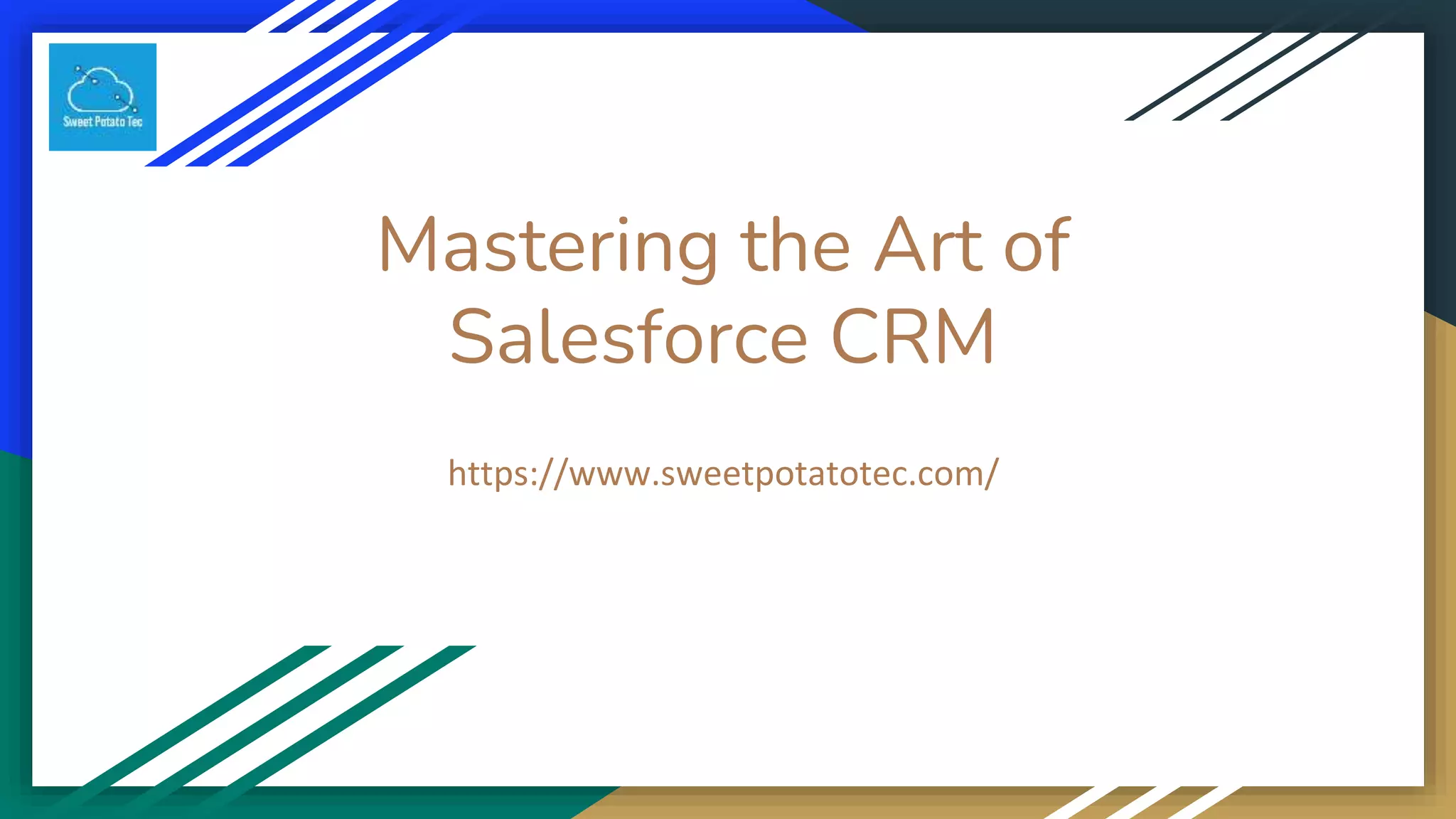 Sweet Potato Tec

Mastering the Art of Salesforce CRM

https://www.sweetpotatotec.com/